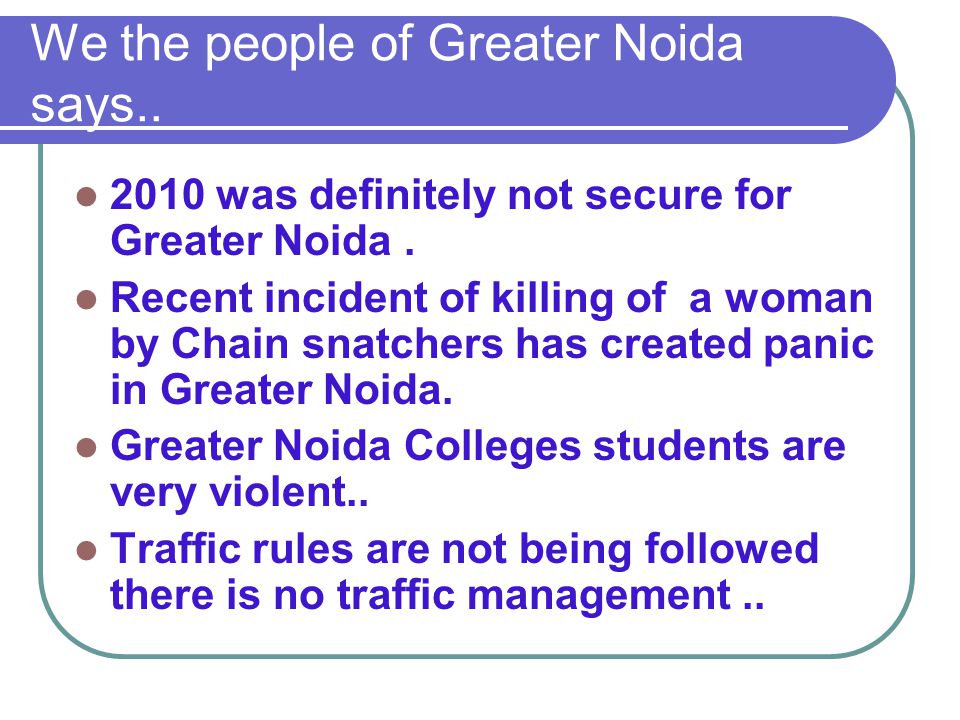 We the people of Greater Noida says..

- 2010 was definitely not secure for Greater Noida .
- Recent incident of killing of a woman by Chain snatchers has created panic in Greater Noida.
- Greater Noida Colleges students are very violent..
- Traffic rules are not being followed there is no traffic management ..